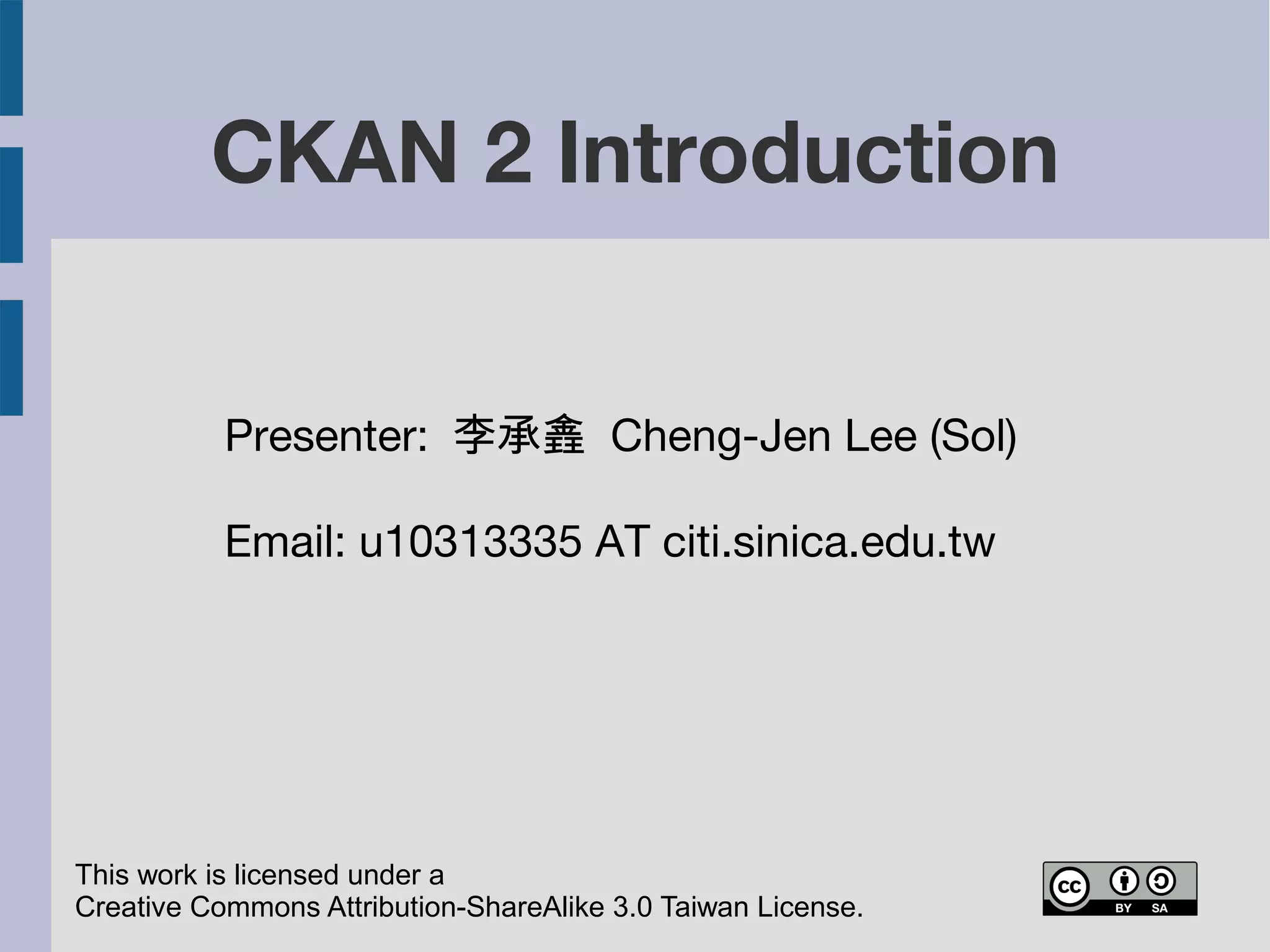 CKAN 2 Introduction

Presenter: 李承鑫 Cheng-Jen Lee (Sol)

Email: u10313335 AT citi.sinica.edu.tw

This work is licensed under a Creative Commons Attribution-ShareAlike 3.0 Taiwan License.

cc BY SA